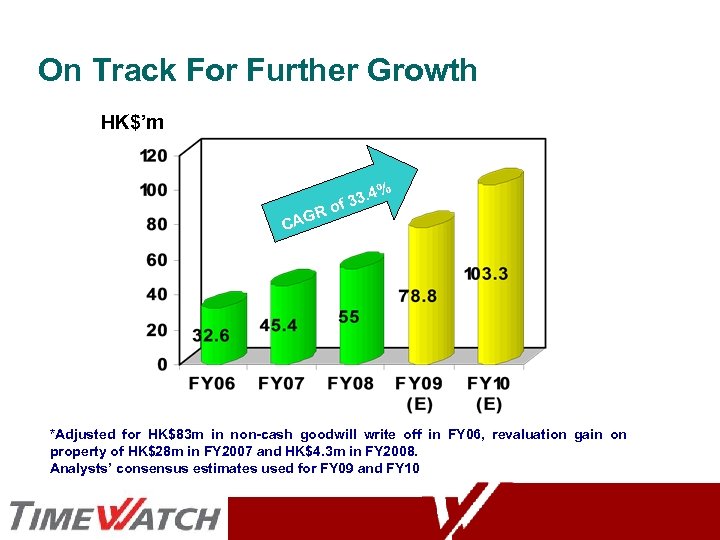 On Track For Further Growth

HK$'m

120
100
80
60
40
20
0

CAGR of 33.4%

32.6
45.4
55
78.8
103.3

FY06
FY07
FY08
FY09 (E)
FY10 (E)

*Adjusted for HK$83m in non-cash goodwill write off in FY06, revaluation gain on property of HK$28m in FY2007 and HK$4.3m in FY2008.
Analysts' consensus estimates used for FY09 and FY10

TIMEWATCH